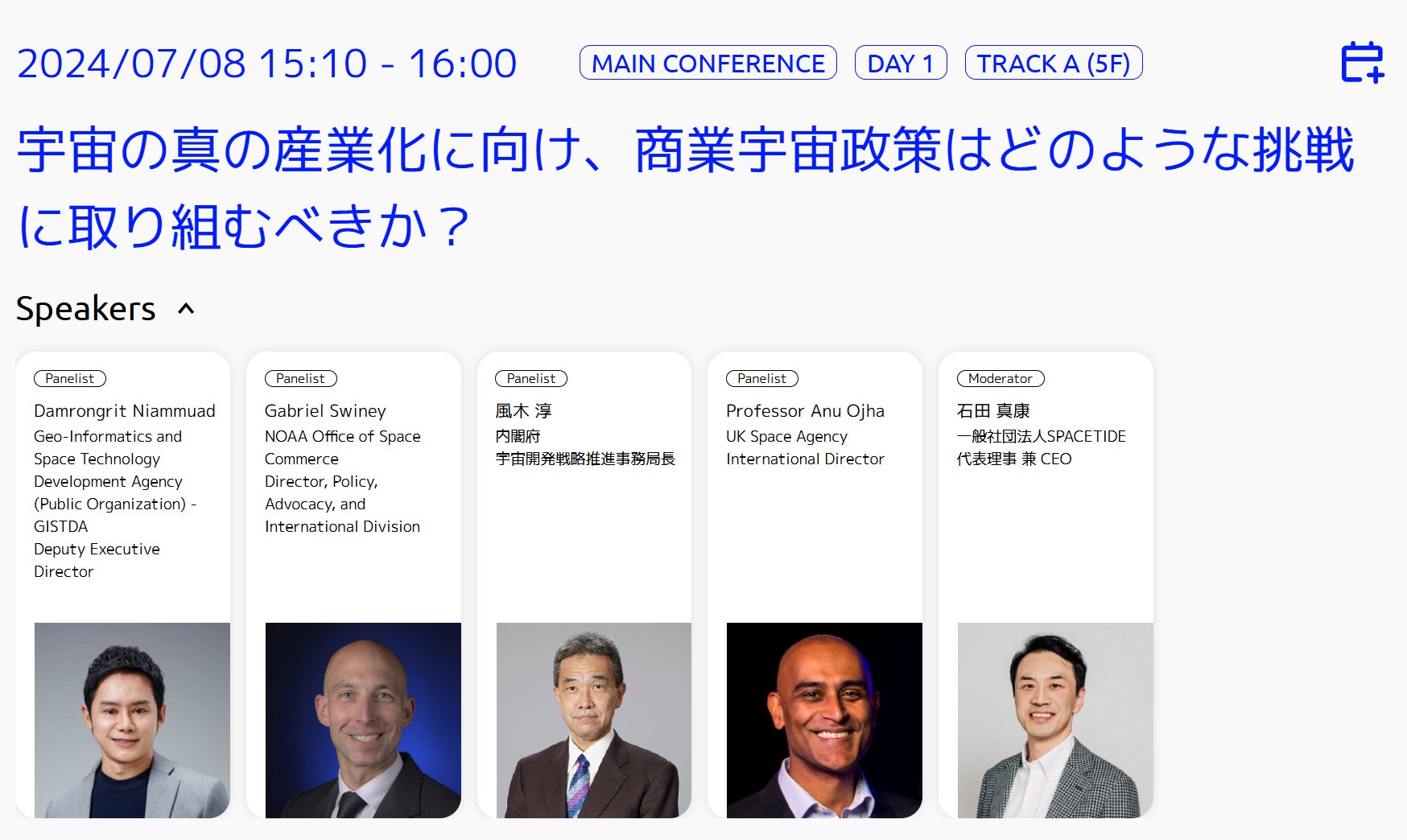 2024/07/08 15:10 - 16:00

MAIN CONFERENCE

DAY 1

TRACK A (5F)

宇宙の真の産業化に向け、商業宇宙政策はどのような挑戦に取り組むべきか？

Speakers

Panelist

Damrongrit Niammuad

Geo-Informatics and Space Technology Development Agency (Public Organization) - GISTDA
Deputy Executive Director

Panelist

Gabriel Swiney

NOAA Office of Space Commerce
Director, Policy, Advocacy, and International Division

Panelist

風木 淳

内閣府
宇宙開発戦略推進事務局長

Panelist

Professor Anu Ojha

UK Space Agency
International Director

Moderator

石田 真康

一般社団法人SPACETIDE
代表理事 兼 CEO